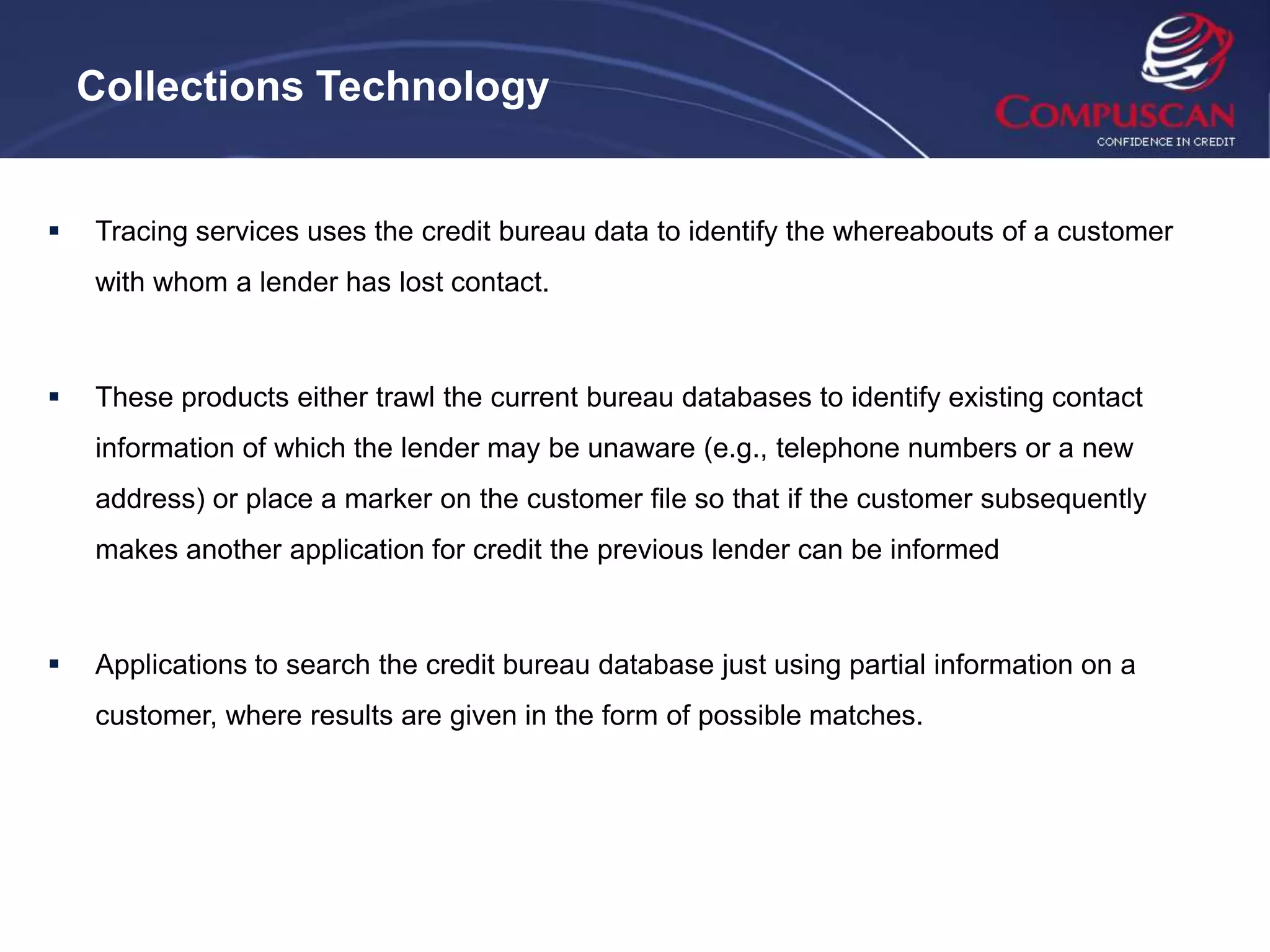 Collections Technology

COMPUSCAN
CONFIDENCE IN CREDIT

▪ Tracing services uses the credit bureau data to identify the whereabouts of a customer with whom a lender has lost contact.

▪ These products either trawl the current bureau databases to identify existing contact information of which the lender may be unaware (e.g., telephone numbers or a new address) or place a marker on the customer file so that if the customer subsequently makes another application for credit the previous lender can be informed

▪ Applications to search the credit bureau database just using partial information on a customer, where results are given in the form of possible matches.